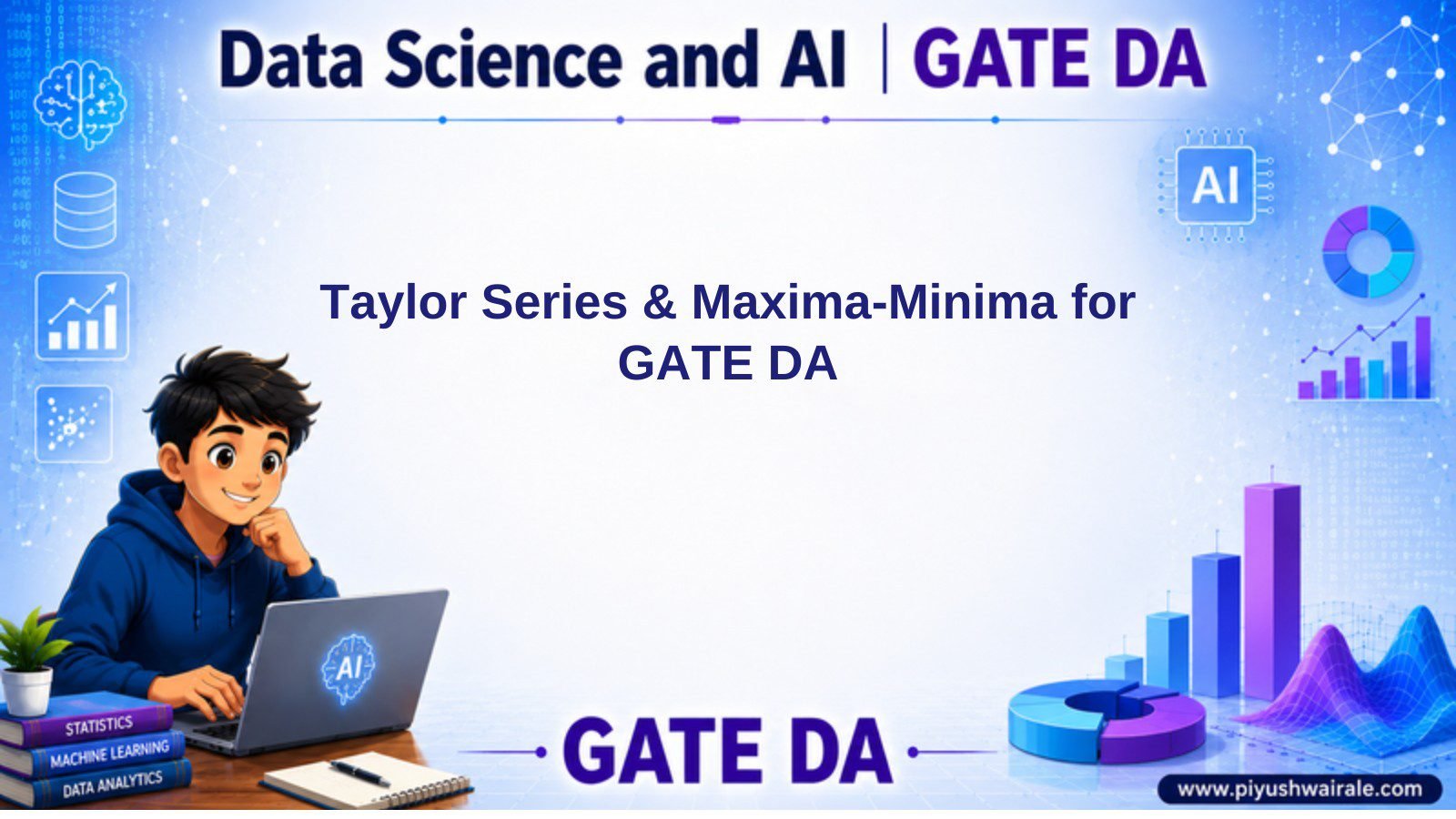 Data Science and AI | GATE DA

AI

Taylor Series & Maxima-Minima for GATE DA

AI

STATISTICS
MACHINE LEARNING
DATA ANALYTICS

GATE DA

www.piyushwairale.com